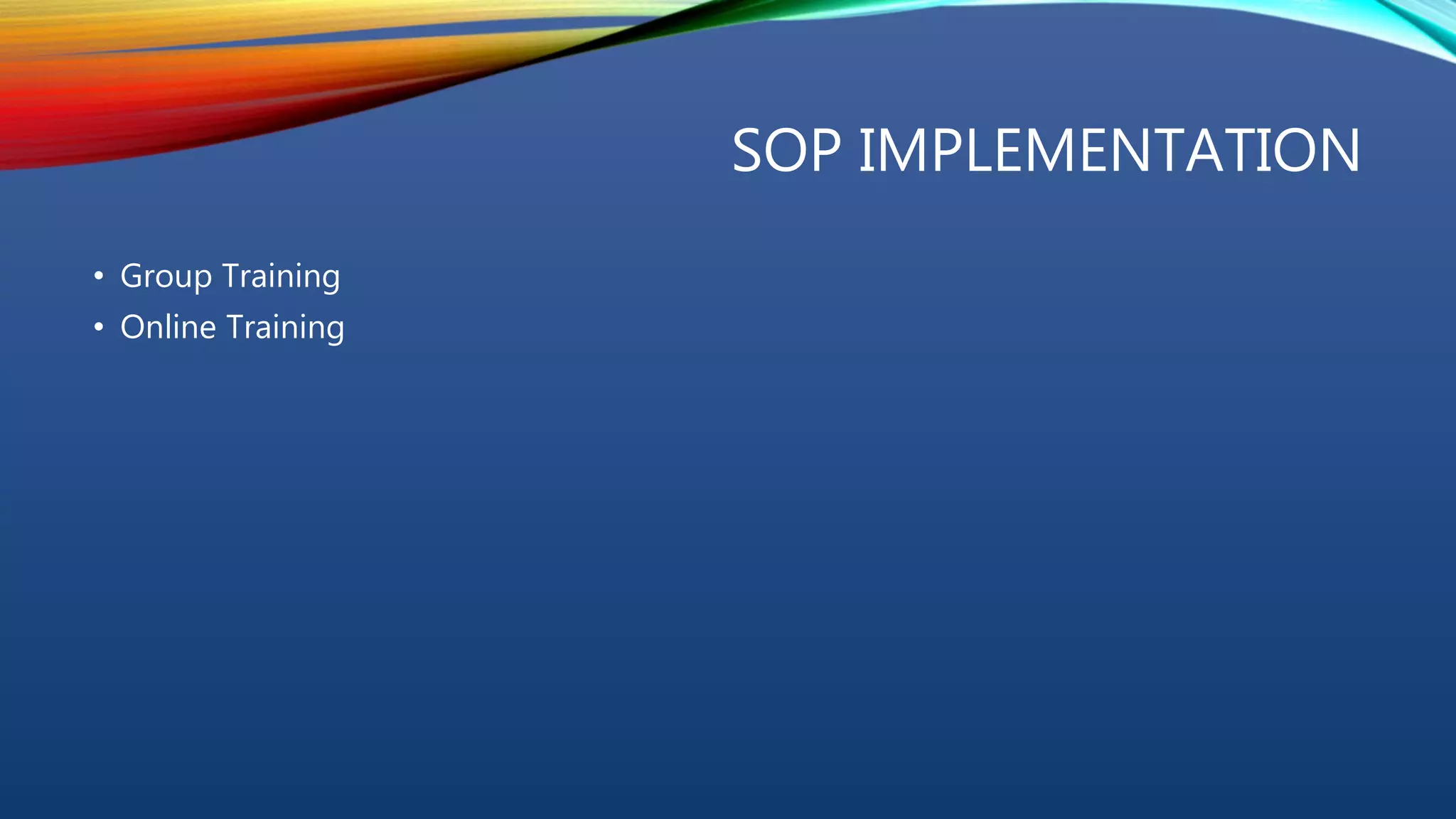 SOP IMPLEMENTATION

• Group Training
• Online Training